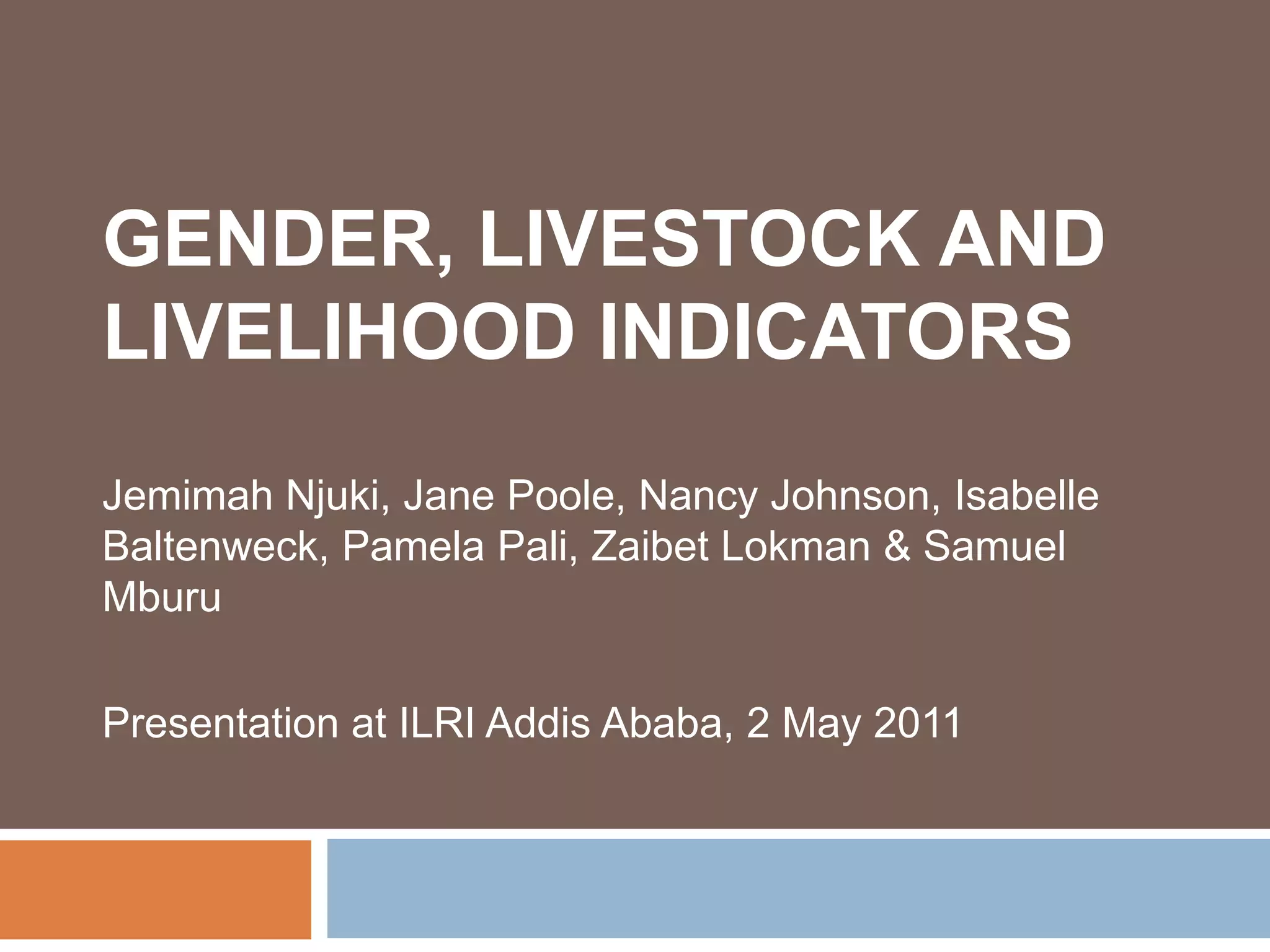 GENDER, LIVESTOCK AND LIVELIHOOD INDICATORS

Jemimah Njuki, Jane Poole, Nancy Johnson, Isabelle Baltenweck, Pamela Pali, Zaibet Lokman & Samuel Mburu

Presentation at ILRI Addis Ababa, 2 May 2011